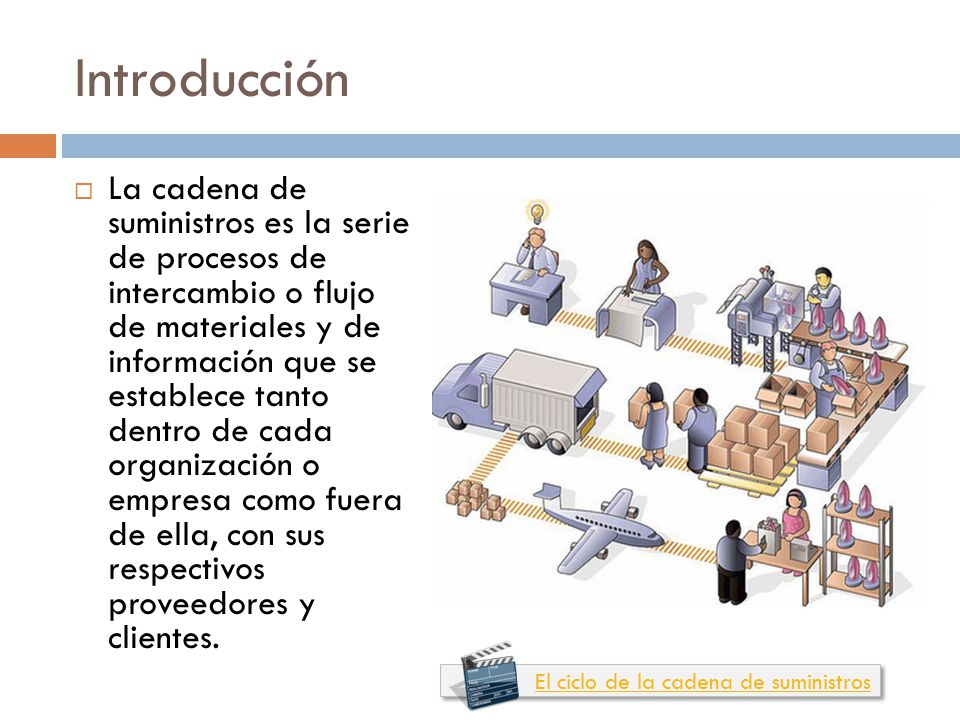 Introducción

La cadena de suministros es la serie de procesos de intercambio o flujo de materiales y de información que se establece tanto dentro de cada organización o empresa como fuera de ella, con sus respectivos proveedores y clientes.

El ciclo de la cadena de suministros